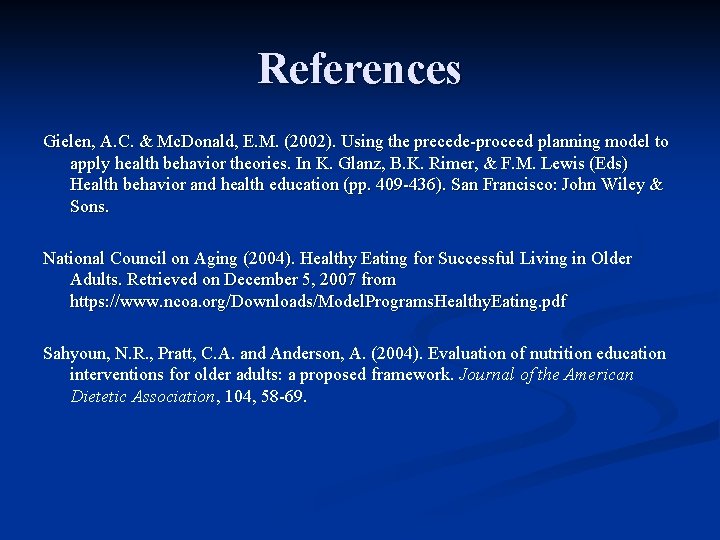 References

Gielen, A.C. & McDonald, E.M. (2002). Using the precede-proceed planning model to apply health behavior theories. In K. Glanz, B.K. Rimer, & F.M. Lewis (Eds) Health behavior and health education (pp. 409-436). San Francisco: John Wiley & Sons.

National Council on Aging (2004). Healthy Eating for Successful Living in Older Adults. Retrieved on December 5, 2007 from https://www.ncoa.org/Downloads/ModelProgramsHealthyEating.pdf

Sahyoun, N.R., Pratt, C.A. and Anderson, A. (2004). Evaluation of nutrition education interventions for older adults: a proposed framework. Journal of the American Dietetic Association, 104, 58-69.